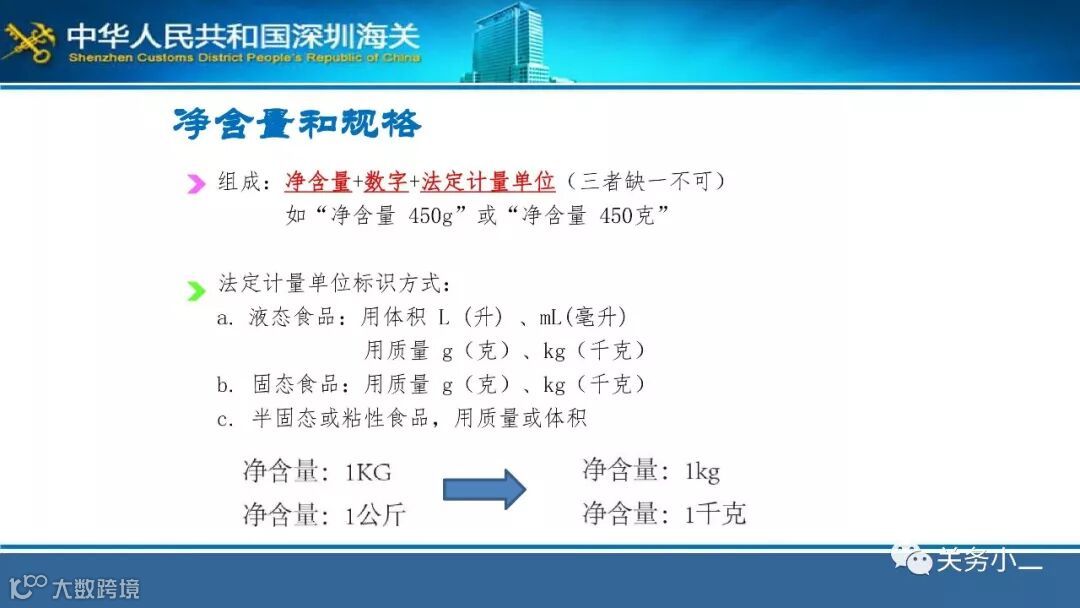 中华人民共和国深圳海关
Shenzhen Customs District People's Republic of China

净含量和规格

组成：净含量+数字+法定计量单位（三者缺一不可）
如“净含量 450g”或“净含量 450克”

法定计量单位标识方式：
a. 液态食品：用体积 L（升）、mL(毫升)
用质量 g（克）、kg（千克）
b. 固态食品：用质量 g（克）、kg（千克）
c. 半固态或粘性食品，用质量或体积

净含量：1KG
净含量：1公斤

净含量：1kg
净含量：1千克

大数跨境

关务小二